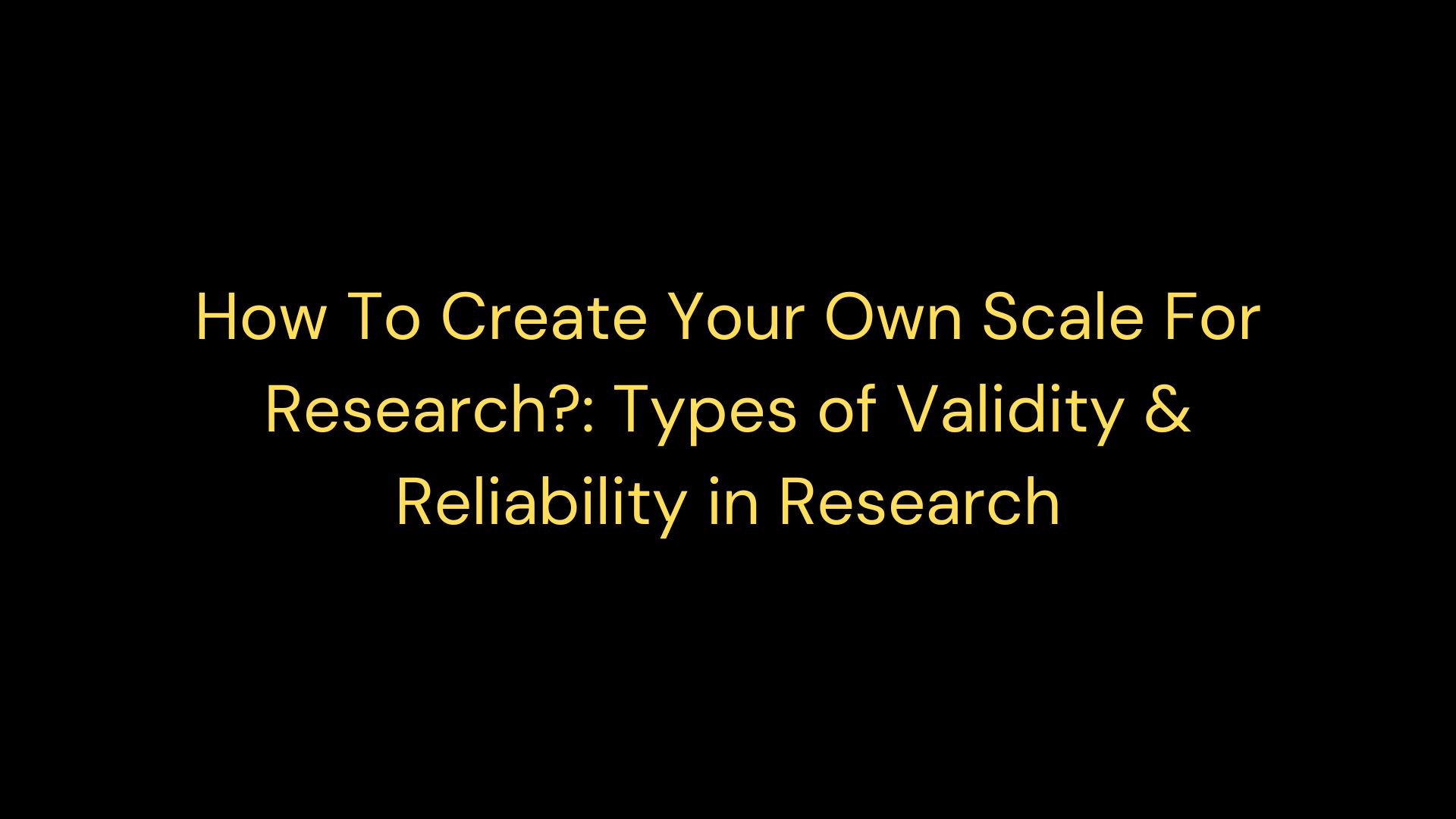 How To Create Your Own Scale For Research?: Types of Validity & Reliability in Research